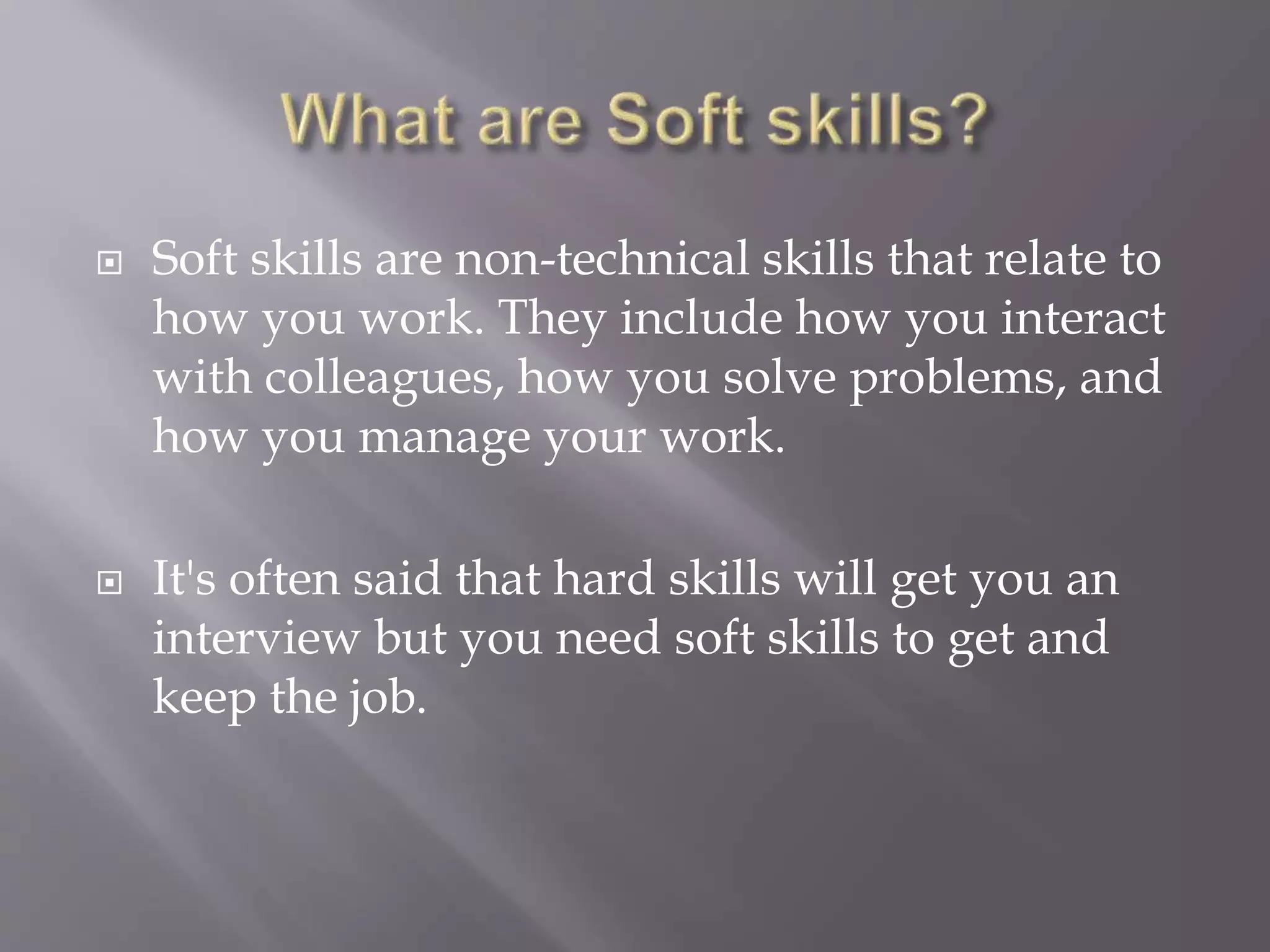 What are Soft skills?

Soft skills are non-technical skills that relate to how you work. They include how you interact with colleagues, how you solve problems, and how you manage your work.

It's often said that hard skills will get you an interview but you need soft skills to get and keep the job.